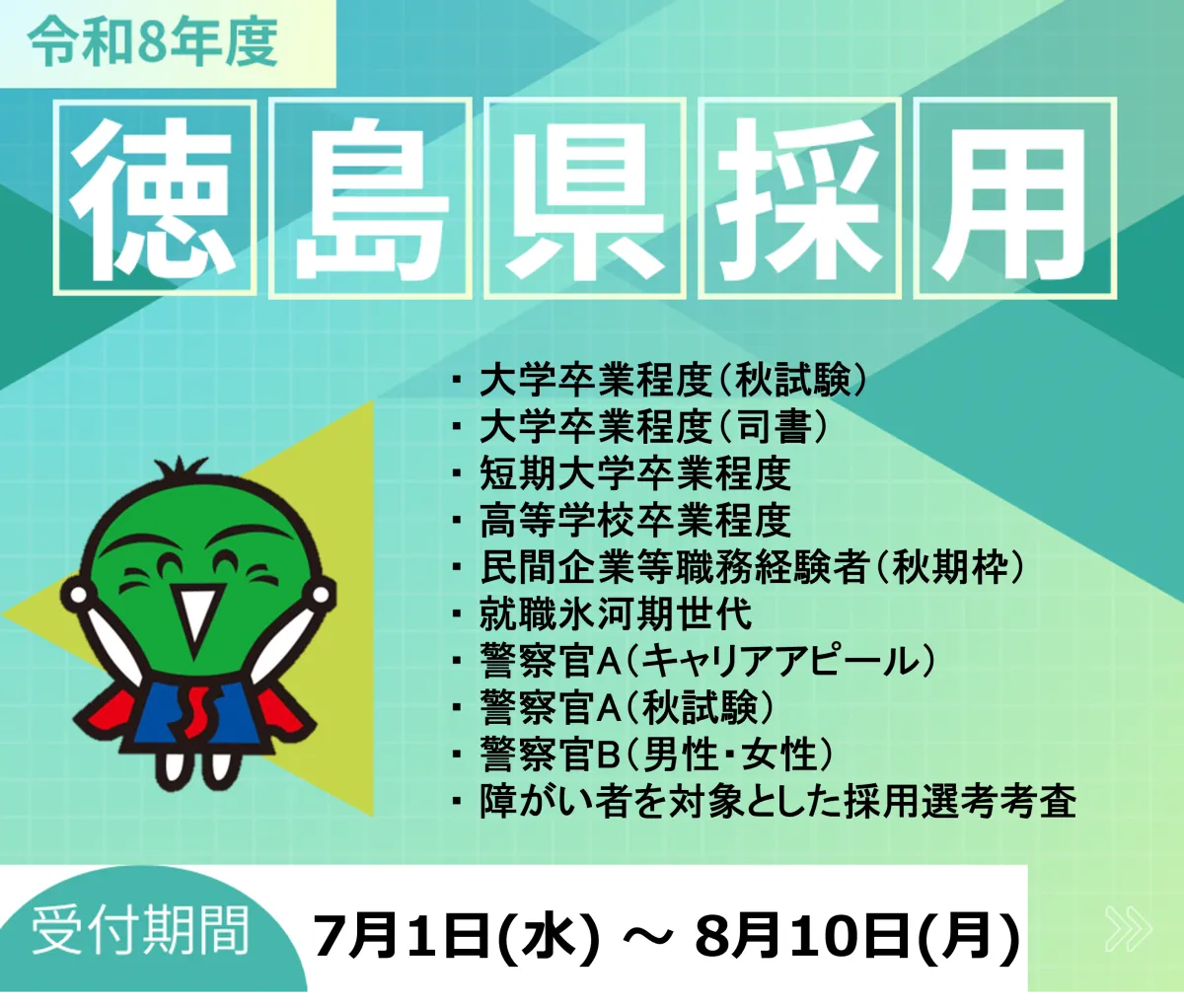 令和8年度

徳島県採用

・大学卒業程度（秋試験）
・大学卒業程度（司書）
・短期大学卒業程度
・高等学校卒業程度
・民間企業等職務経験者（秋期枠）
・就職氷河期世代
・警察官A（キャリアアピール）
・警察官A（秋試験）
・警察官B（男性・女性）
・障がい者を対象とした採用選考考査

受付期間 7月1日(水) ～ 8月10日(月)